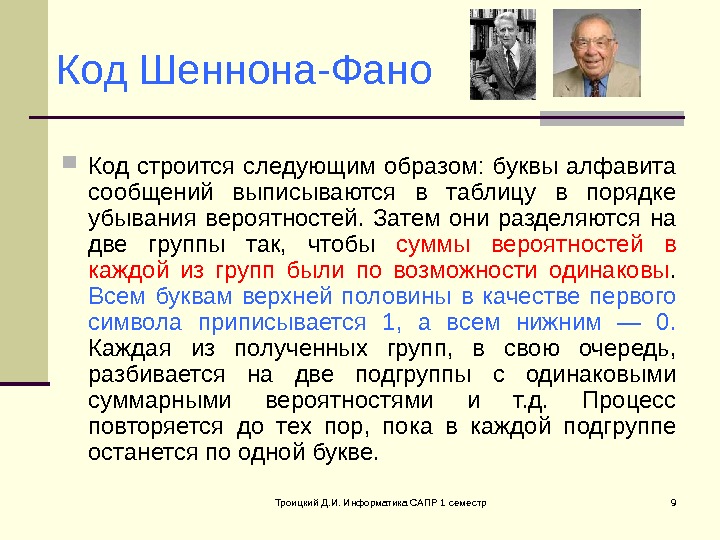 Код Шеннона-Фано

Код строится следующим образом: буквы алфавита сообщений выписываются в таблицу в порядке убывания вероятностей. Затем они разделяются на две группы так, чтобы суммы вероятностей в каждой из групп были по возможности одинаковы. Всем буквам верхней половины в качестве первого символа приписывается 1, а всем нижним — 0. Каждая из полученных групп, в свою очередь, разбивается на две подгруппы с одинаковыми суммарными вероятностями и т.д. Процесс повторяется до тех пор, пока в каждой подгруппе останется по одной букве.

Троицкий Д.И. Информатика САПР 1 семестр

9